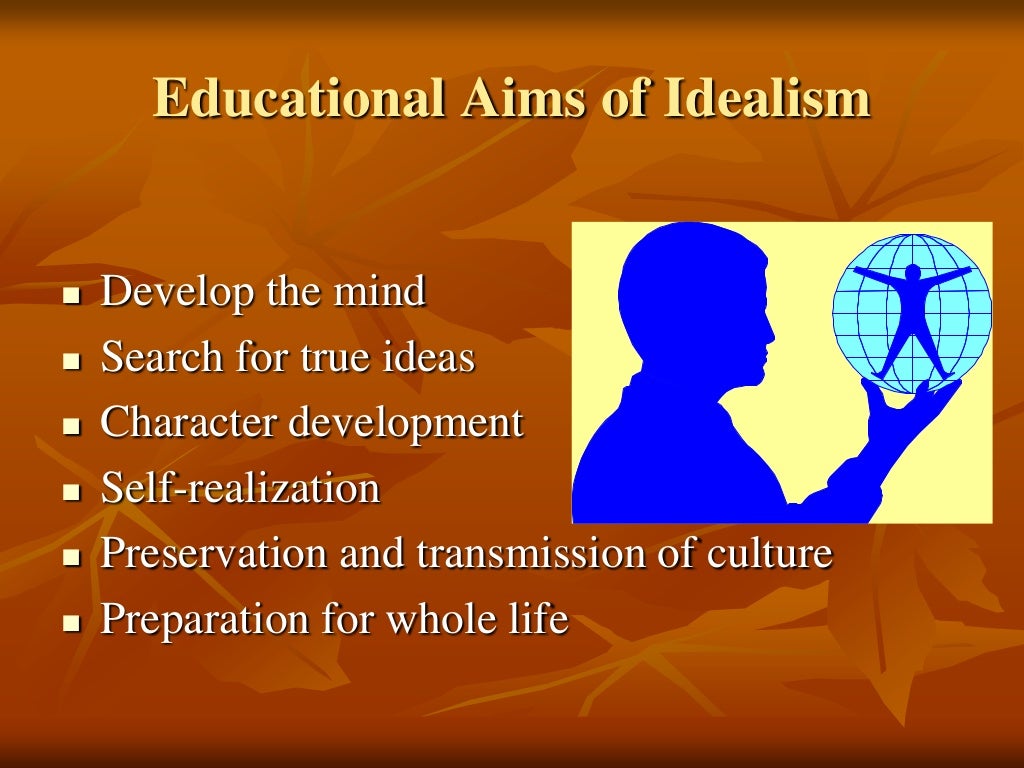 Educational Aims of Idealism

- Develop the mind
- Search for true ideas
- Character development
- Self-realization
- Preservation and transmission of culture
- Preparation for whole life